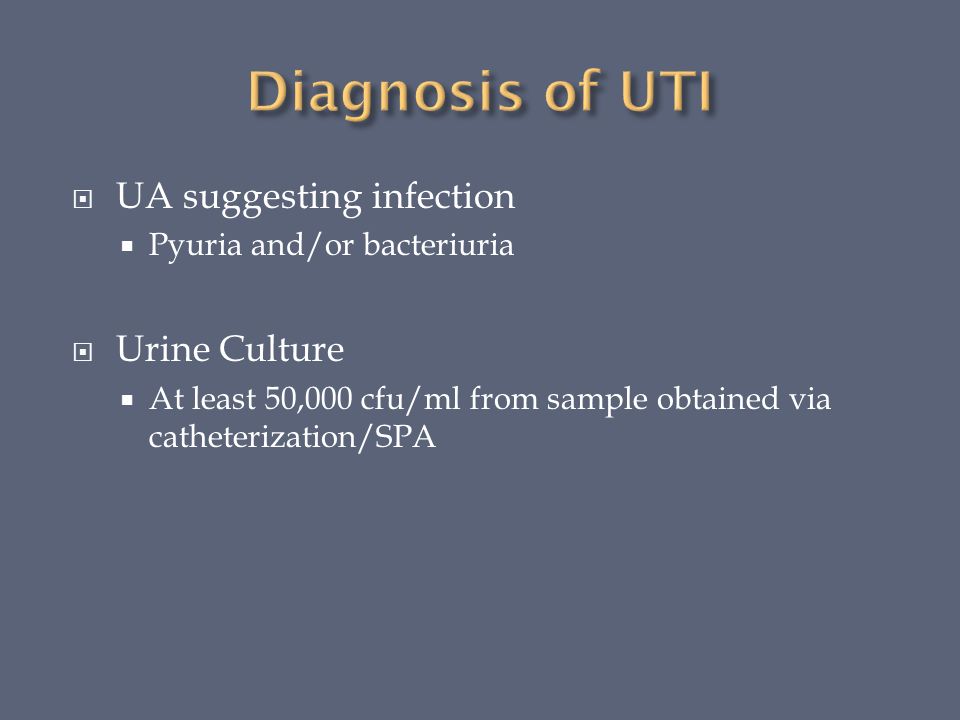 Diagnosis of UTI

UA suggesting infection

Pyuria and/or bacteriuria

Urine Culture

At least 50,000 cfu/ml from sample obtained via catheterization/SPA